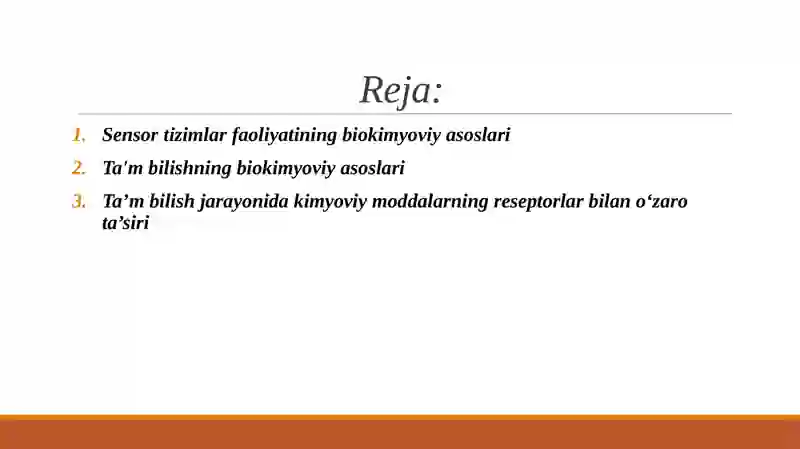 Reja:

1. Sensor tizimlar faoliyatining biokimyoviy asoslari
2. Ta'm bilishning biokimyoviy asoslari
3. Ta’m bilish jarayonida kimyoviy moddalarning reseptorlar bilan o‘zaro ta’siri